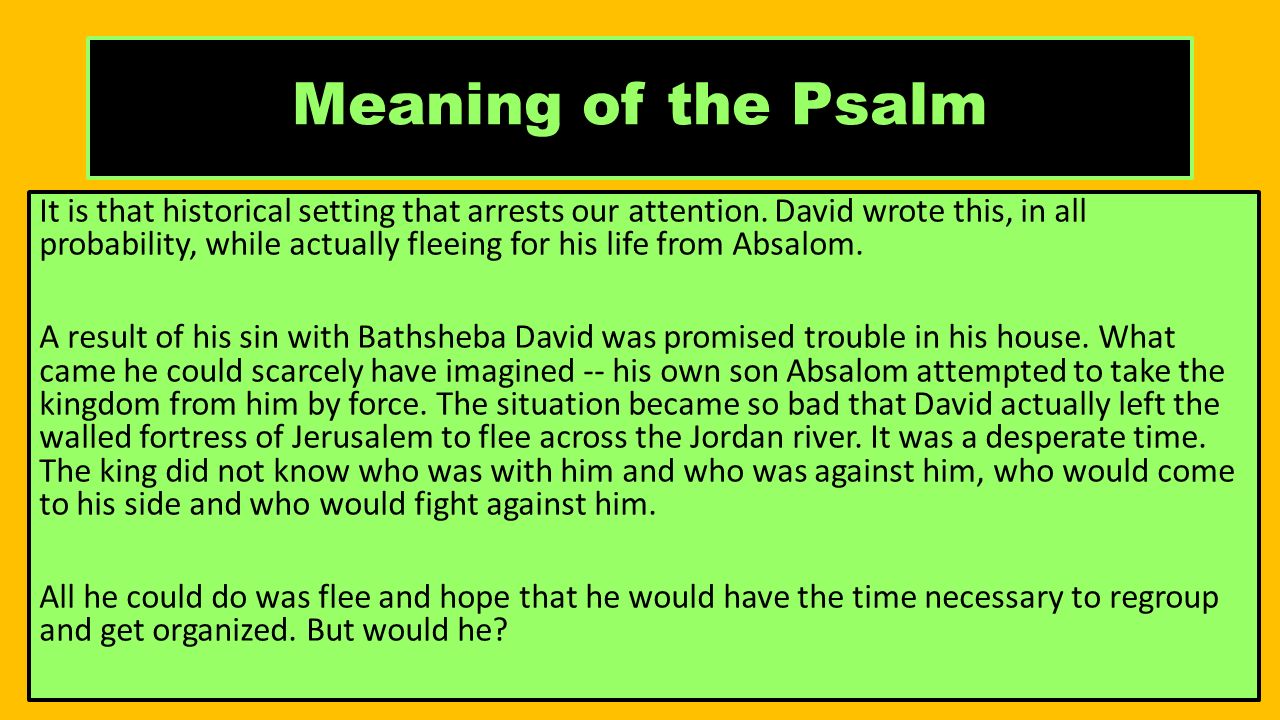 Meaning of the Psalm

It is that historical setting that arrests our attention. David wrote this, in all probability, while actually fleeing for his life from Absalom.

A result of his sin with Bathsheba David was promised trouble in his house. What came he could scarcely have imagined -- his own son Absalom attempted to take the kingdom from him by force. The situation became so bad that David actually left the walled fortress of Jerusalem to flee across the Jordan river. It was a desperate time. The king did not know who was with him and who was against him, who would come to his side and who would fight against him.

All he could do was flee and hope that he would have the time necessary to regroup and get organized. But would he?